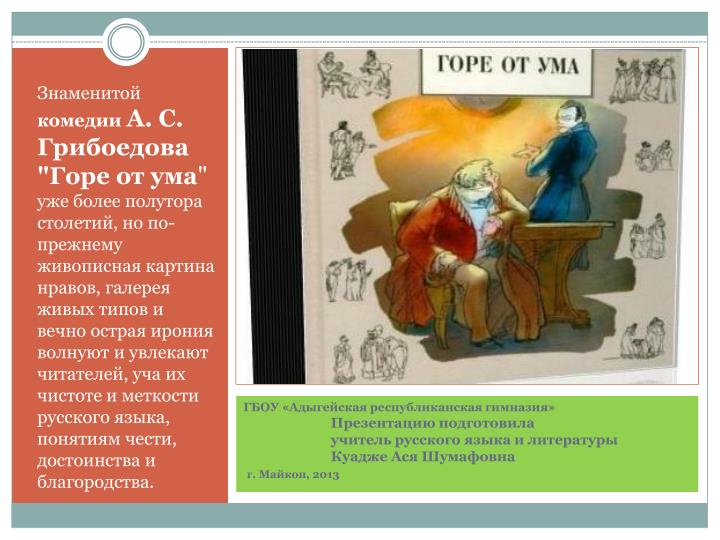 Знаменитой комедии А. С. Грибоедова "Горе от ума" уже более полутора столетий, но по-прежнему живописная картина нравов, галерея живых типов и вечно острая ирония волнуют и увлекают читателей, уча их чистоте и меткости русского языка, понятиям чести, достоинства и благородства.

ГОРЕ ОТ УМА

ГБОУ «Адыгейская республиканская гимназия»
Презентацию подготовила
учитель русского языка и литературы
Куадже Ася Шумафовна
г. Майкоп, 2013